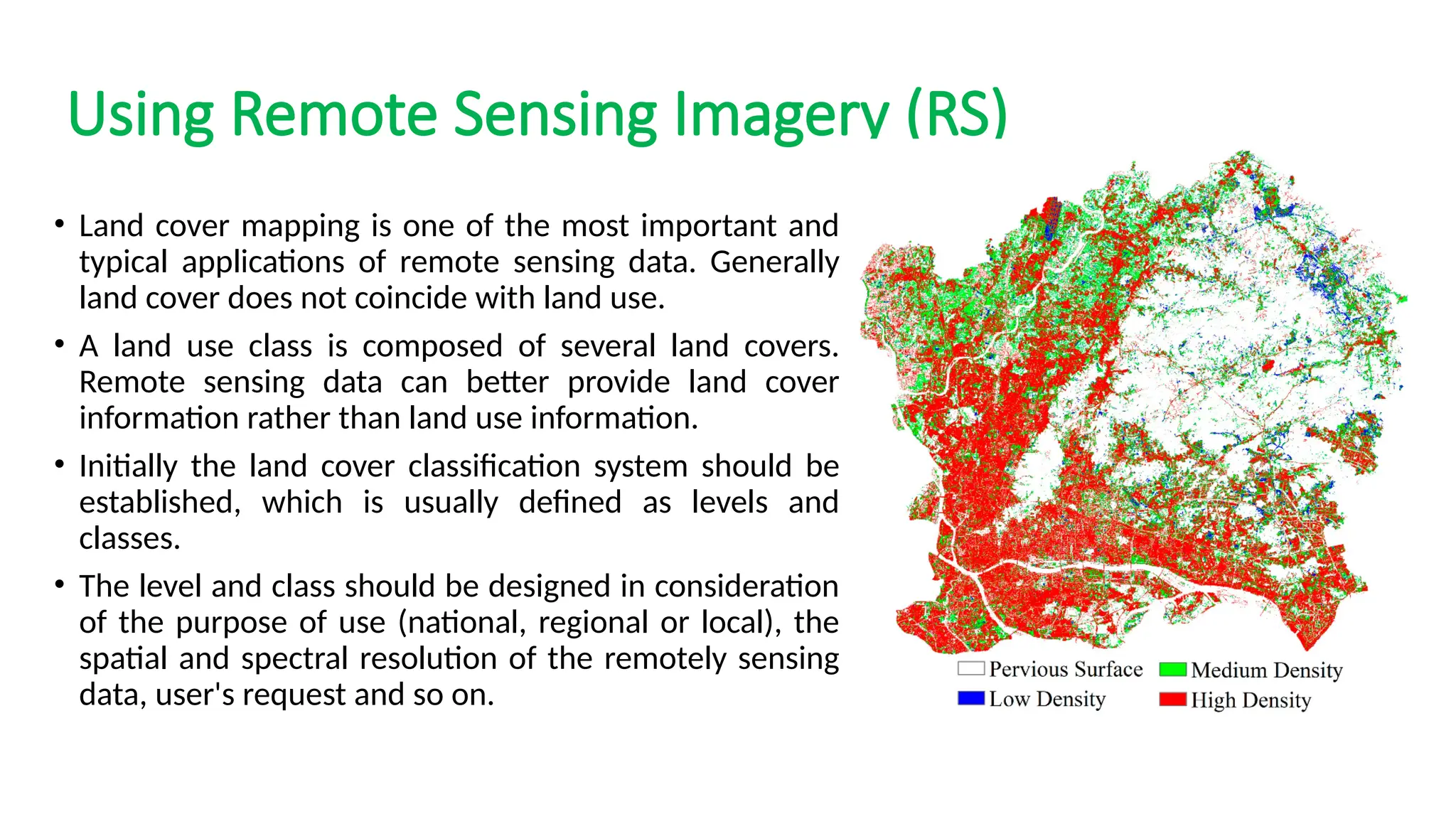 Using Remote Sensing Imagery (RS)

• Land cover mapping is one of the most important and typical applications of remote sensing data. Generally land cover does not coincide with land use.

• A land use class is composed of several land covers. Remote sensing data can better provide land cover information rather than land use information.

• Initially the land cover classification system should be established, which is usually defined as levels and classes.

• The level and class should be designed in consideration of the purpose of use (national, regional or local), the spatial and spectral resolution of the remotely sensing data, user's request and so on.

Pervious Surface
Medium Density
Low Density
High Density